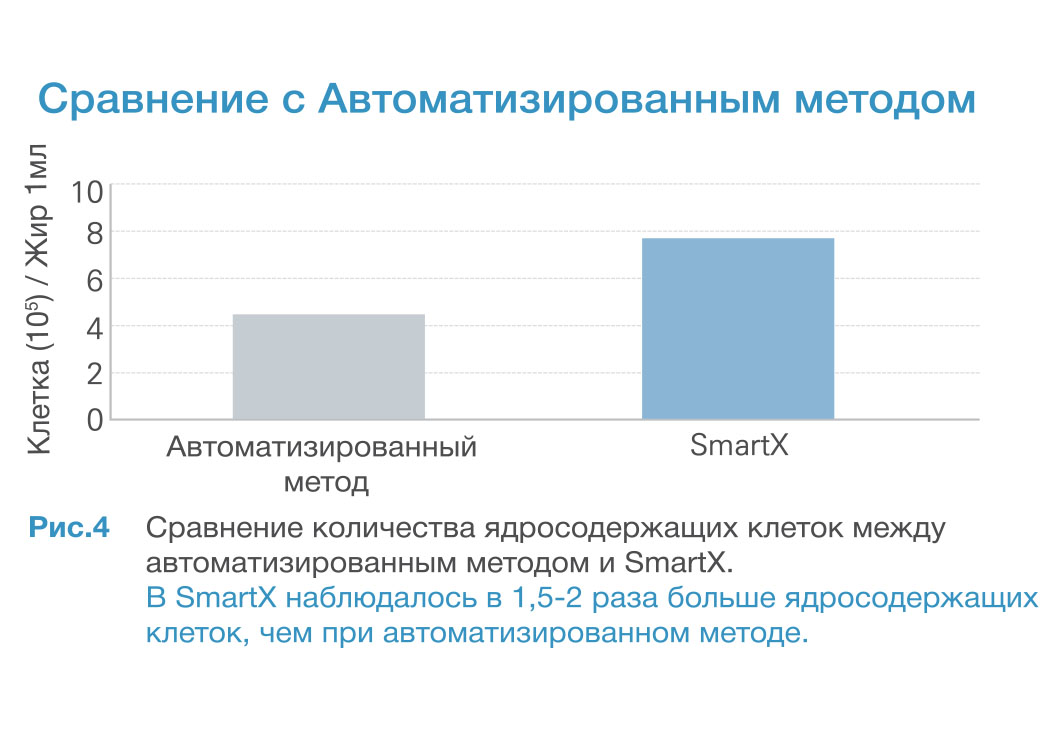 Сравнение с Автоматизированным методом

Клетка ($10^5$) / Жир 1мл

10
8
6
4
2
0

Автоматизированный метод

SmartX

Рис.4 Сравнение количества ядросодержащих клеток между автоматизированным методом и SmartX.
В SmartX наблюдалось в 1,5-2 раза больше ядросодержащих клеток, чем при автоматизированном методе.